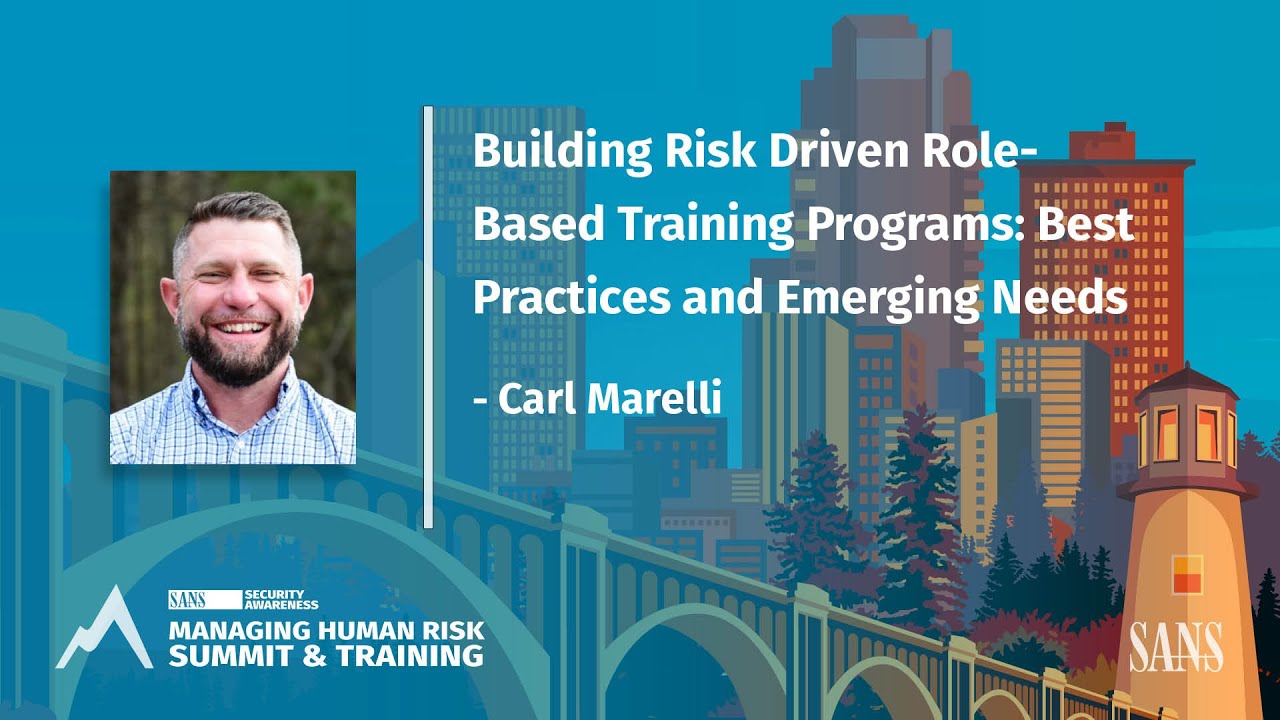 Building Risk Driven Role-Based Training Programs: Best Practices and Emerging Needs

- Carl Marelli

SANS SECURITY AWARENESS
MANAGING HUMAN RISK SUMMIT & TRAINING

SANS